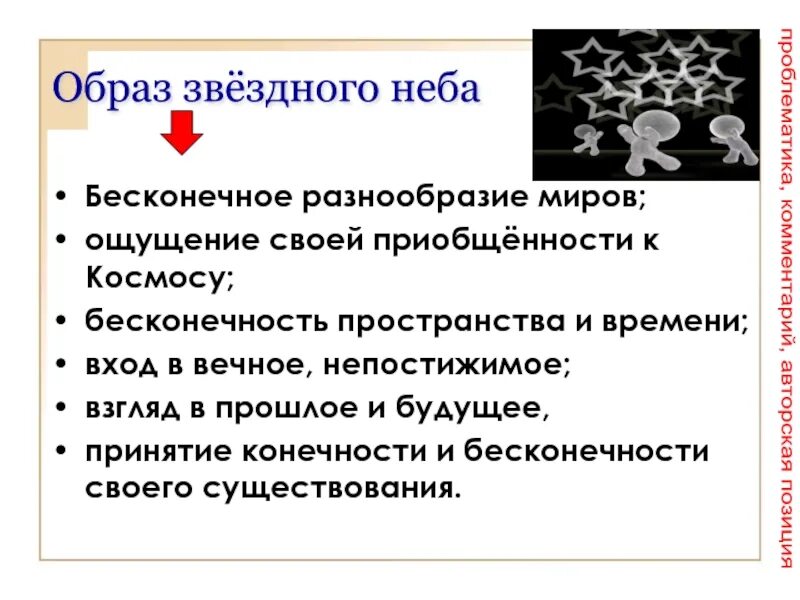 Образ звёздного неба

• Бесконечное разнообразие миров;
• ощущение своей приобщённости к Космосу;
• бесконечность пространства и времени;
• вход в вечное, непостижимое;
• взгляд в прошлое и будущее,
• принятие конечности и бесконечности своего существования.

проблематика, комментарий, авторская позиция